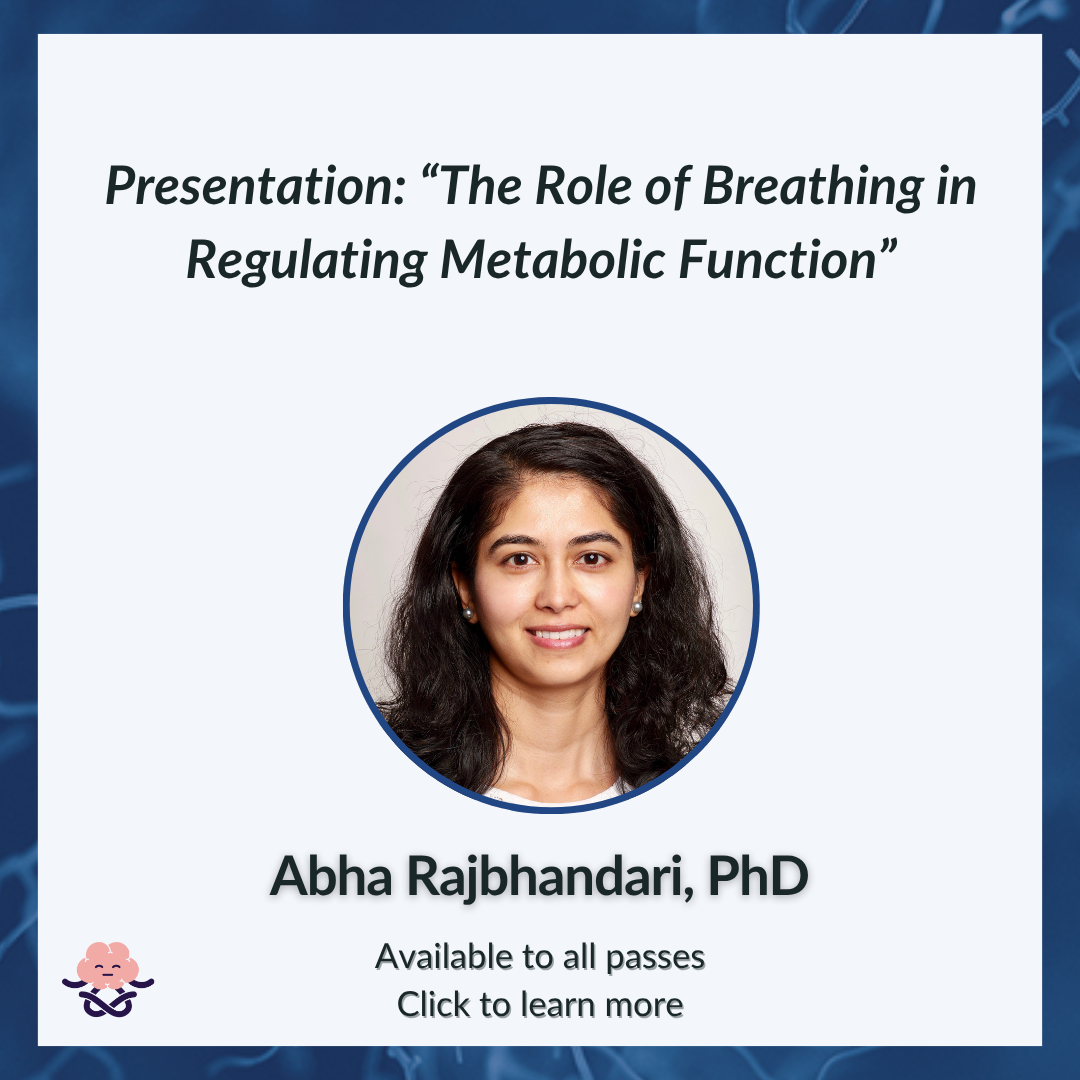 Presentation: “The Role of Breathing in Regulating Metabolic Function”

Abha Rajbhandari, PhD

Available to all passes
Click to learn more